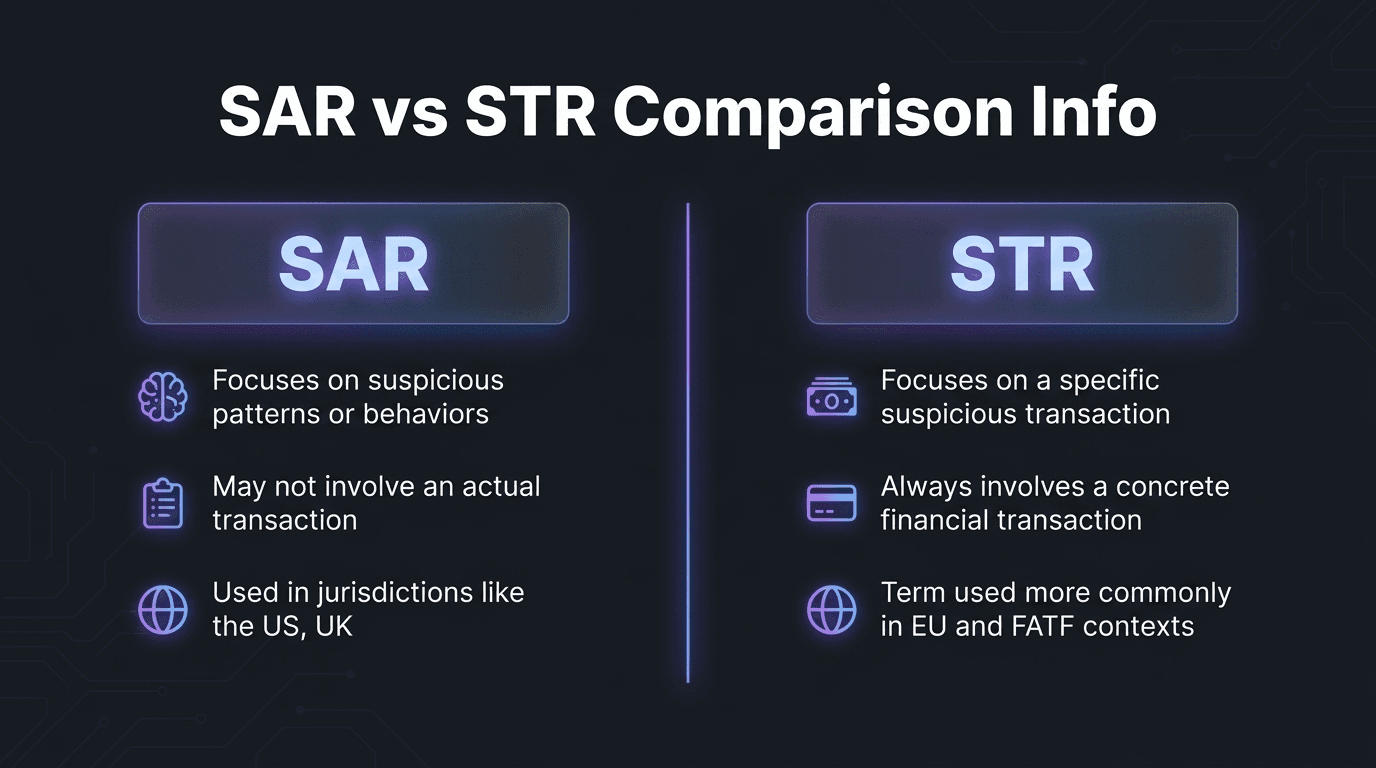 SAR vs STR Comparison Info

SAR

Focuses on suspicious patterns or behaviors

May not involve an actual transaction

Used in jurisdictions like the US, UK

STR

Focuses on a specific suspicious transaction

Always involves a concrete financial transaction

Term used more commonly in EU and FATF contexts